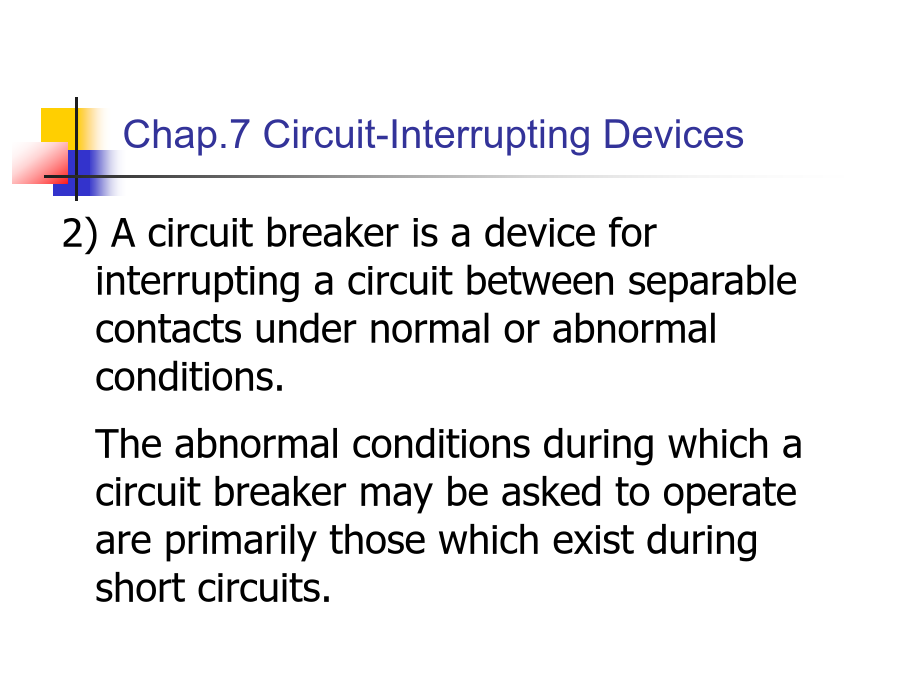 Chap.7 Circuit-Interrupting Devices

2) A circuit breaker is a device for interrupting a circuit between separable contacts under normal or abnormal conditions.

The abnormal conditions during which a circuit breaker may be asked to operate are primarily those which exist during short circuits.